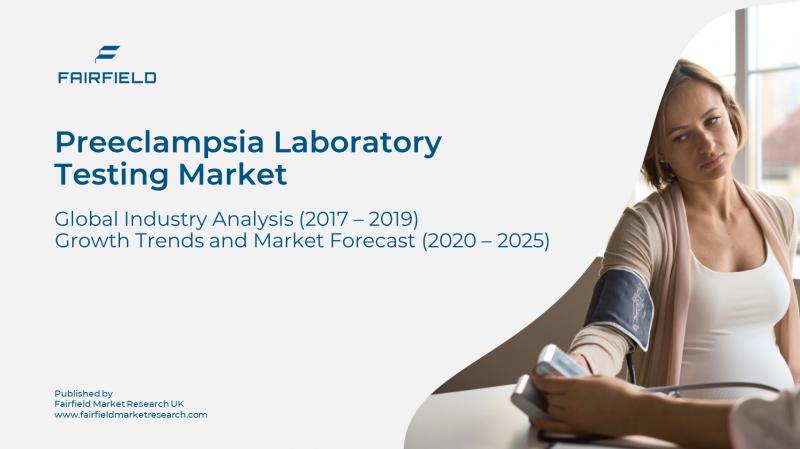 FAIRFIELD

Preeclampsia Laboratory Testing Market

Global Industry Analysis (2017 – 2019)
Growth Trends and Market Forecast (2020 – 2025)

Published by
Fairfield Market Research UK
www.fairfieldmarketresearch.com